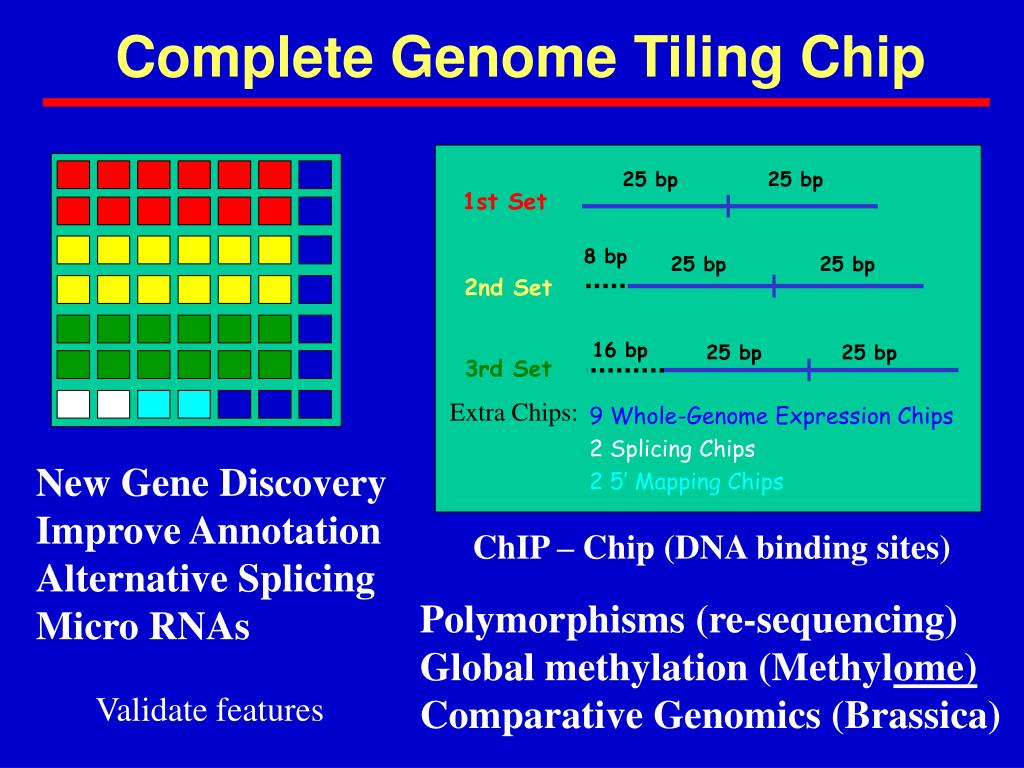 Complete Genome Tiling Chip

1st Set
25 bp 25 bp

2nd Set
8 bp 25 bp 25 bp

3rd Set
16 bp 25 bp 25 bp

Extra Chips: 9 Whole-Genome Expression Chips
2 Splicing Chips
2 5' Mapping Chips

New Gene Discovery
Improve Annotation
Alternative Splicing
Micro RNAs

Validate features

ChIP – Chip (DNA binding sites)

Polymorphisms (re-sequencing)
Global methylation (Methylome)
Comparative Genomics (Brassica)